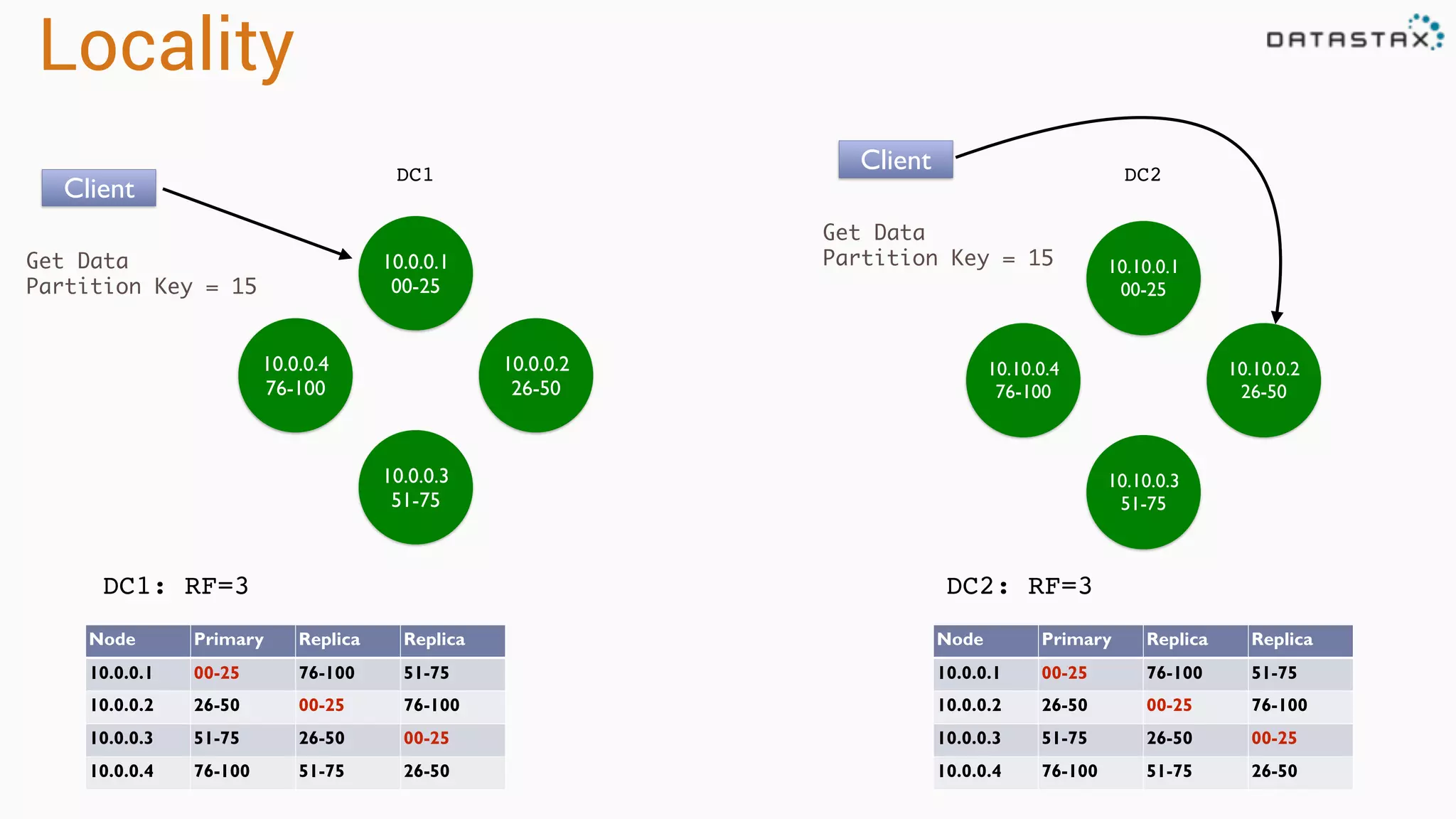 Locality

DATASTAX

Client

DC1

Get Data
Partition Key = 15

10.0.0.1
00-25

10.0.0.4
76-100

10.0.0.2
26-50

10.0.0.3
51-75

DC1: RF=3

| Node | Primary | Replica | Replica |
|---|---|---|---|
| 10.0.0.1 | 00-25 | 76-100 | 51-75 |
| 10.0.0.2 | 26-50 | 00-25 | 76-100 |
| 10.0.0.3 | 51-75 | 26-50 | 00-25 |
| 10.0.0.4 | 76-100 | 51-75 | 26-50 |

Client

DC2

Get Data
Partition Key = 15

10.10.0.1
00-25

10.10.0.4
76-100

10.10.0.2
26-50

10.10.0.3
51-75

DC2: RF=3

| Node | Primary | Replica | Replica |
|---|---|---|---|
| 10.0.0.1 | 00-25 | 76-100 | 51-75 |
| 10.0.0.2 | 26-50 | 00-25 | 76-100 |
| 10.0.0.3 | 51-75 | 26-50 | 00-25 |
| 10.0.0.4 | 76-100 | 51-75 | 26-50 |